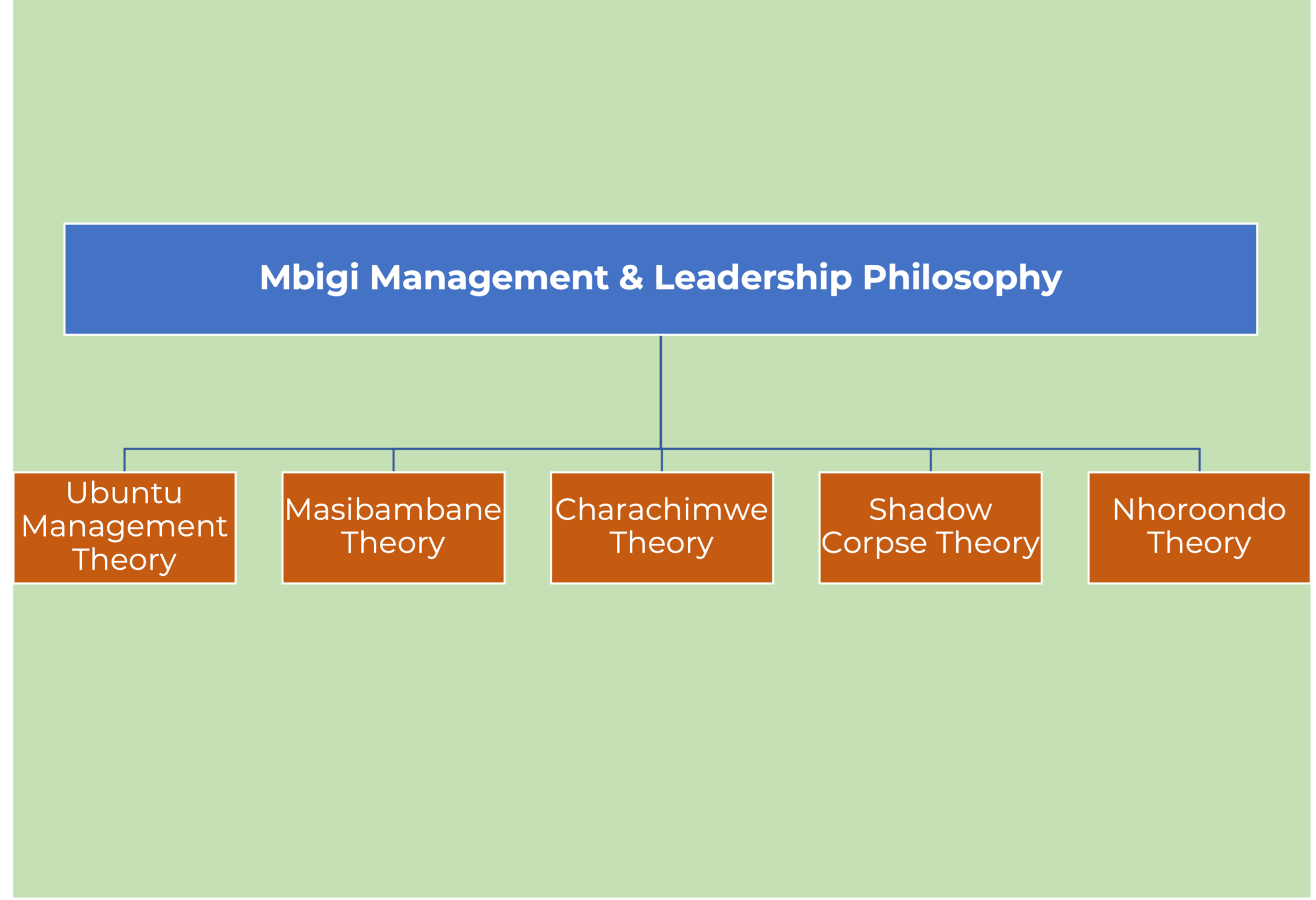 Mbigi Management & Leadership Philosophy

Ubuntu Management Theory

Masibambane Theory

Charachimwe Theory

Shadow Corpse Theory

Nhoroondo Theory